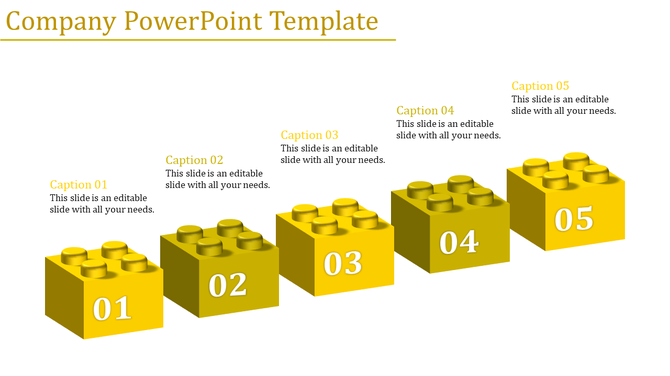 Company PowerPoint Template

Caption 01
This slide is an editable slide with all your needs.

Caption 02
This slide is an editable slide with all your needs.

Caption 03
This slide is an editable slide with all your needs.

Caption 04
This slide is an editable slide with all your needs.

Caption 05
This slide is an editable slide with all your needs.

01

02

03

04

05